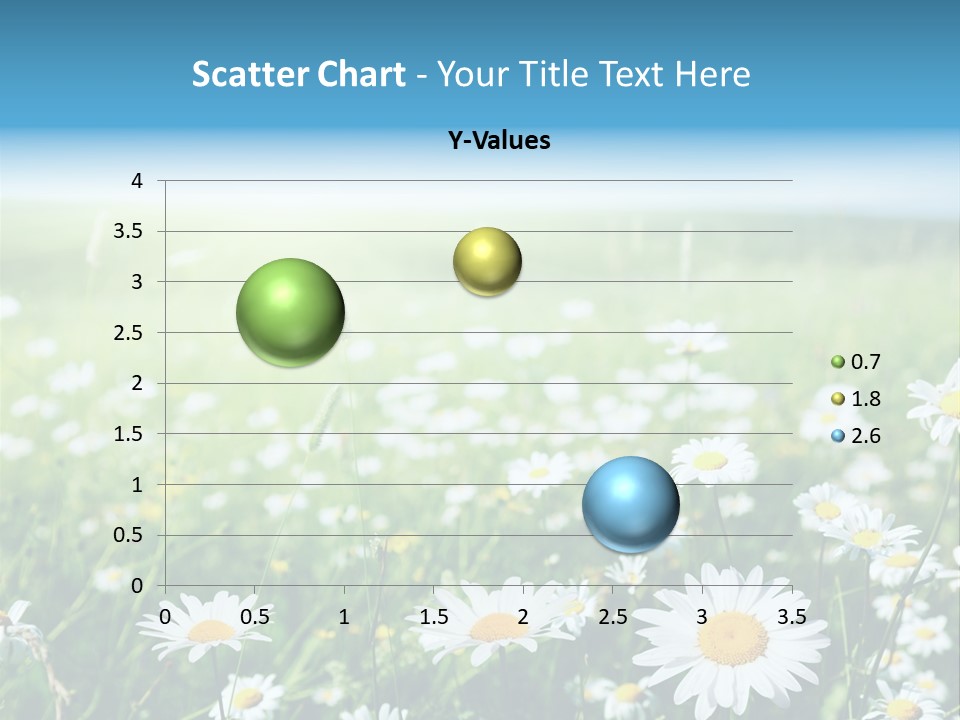 Scatter Chart - Your Title Text Here

Y-Values

4
3.5
3
2.5
2
1.5
1
0.5
0

0 0.5 1 1.5 2 2.5 3 3.5

0.7
1.8
2.6